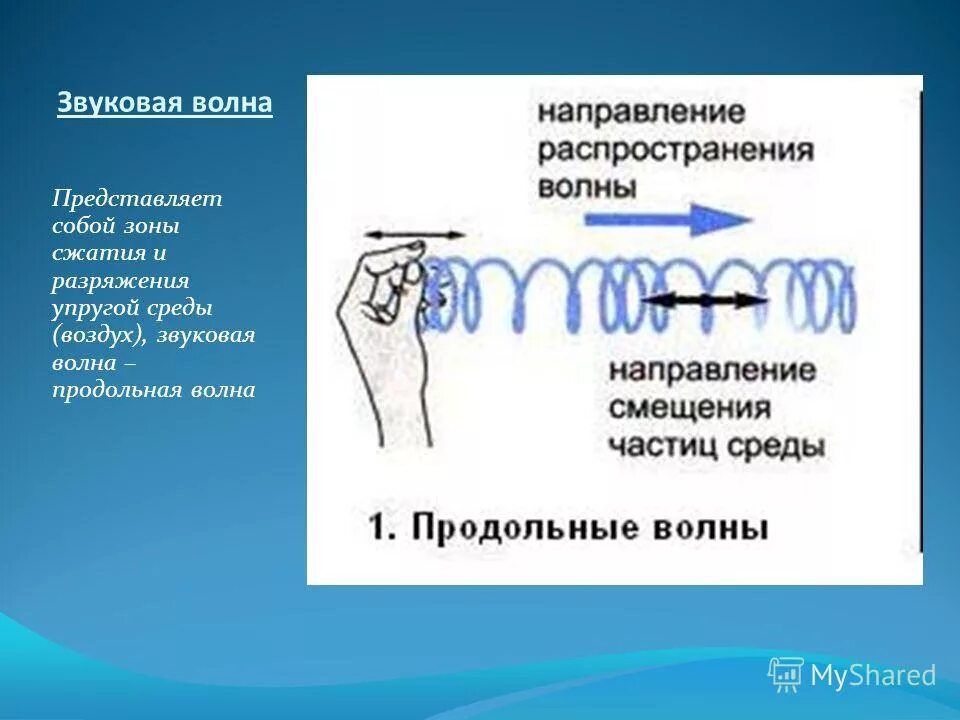 Звуковая волна

Представляет собой зоны сжатия и разряжения упругой среды (воздух), звуковая волна – продольная волна

направление распространения волны

направление смещения частиц среды

1. Продольные волны

MyShared